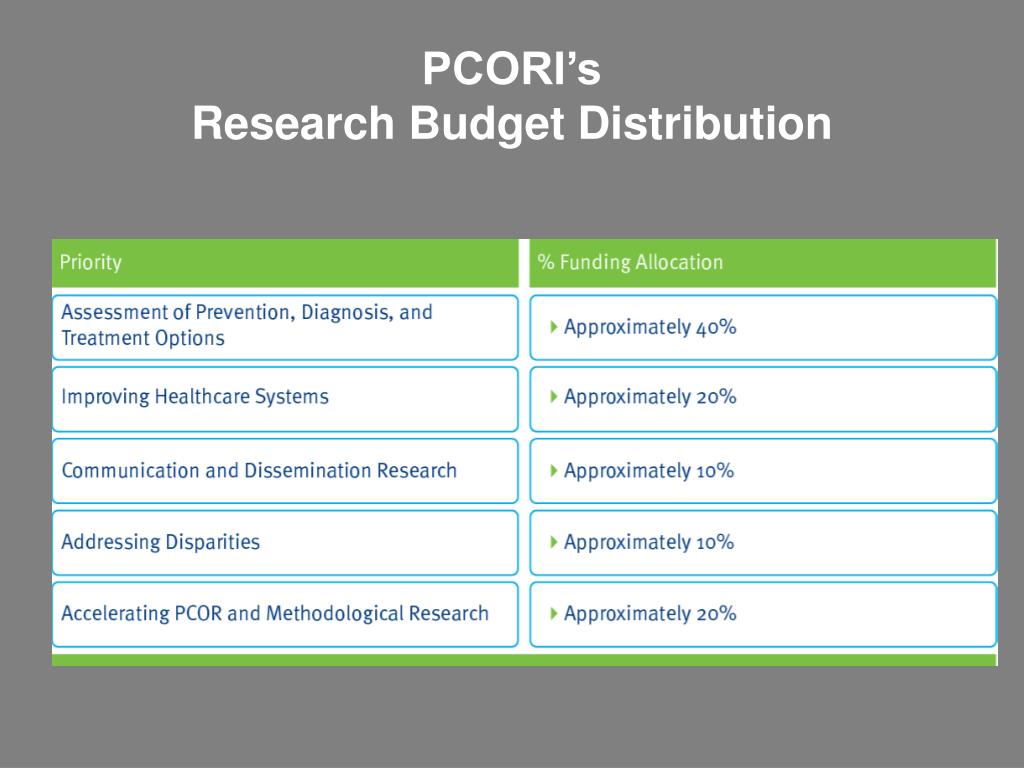 PCORI's
Research Budget Distribution

| Priority | % Funding Allocation |
|---|---|
| Assessment of Prevention, Diagnosis, and Treatment Options | Approximately 40% |
| Improving Healthcare Systems | Approximately 20% |
| Communication and Dissemination Research | Approximately 10% |
| Addressing Disparities | Approximately 10% |
| Accelerating PCOR and Methodological Research | Approximately 20% |